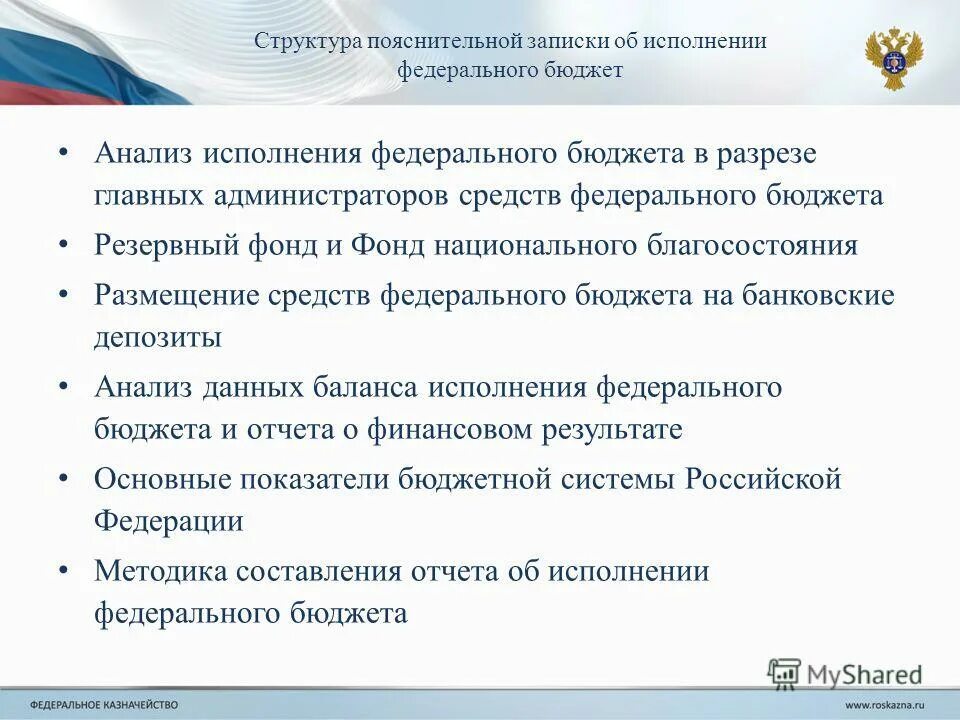 Структура пояснительной записки об исполнении федерального бюджет

• Анализ исполнения федерального бюджета в разрезе главных администраторов средств федерального бюджета
• Резервный фонд и Фонд национального благосостояния
• Размещение средств федерального бюджета на банковские депозиты
• Анализ данных баланса исполнения федерального бюджета и отчета о финансовом результате
• Основные показатели бюджетной системы Российской Федерации
• Методика составления отчета об исполнении федерального бюджета

MyShared

ФЕДЕРАЛЬНОЕ КАЗНАЧЕЙСТВО

www.roskazna.ru